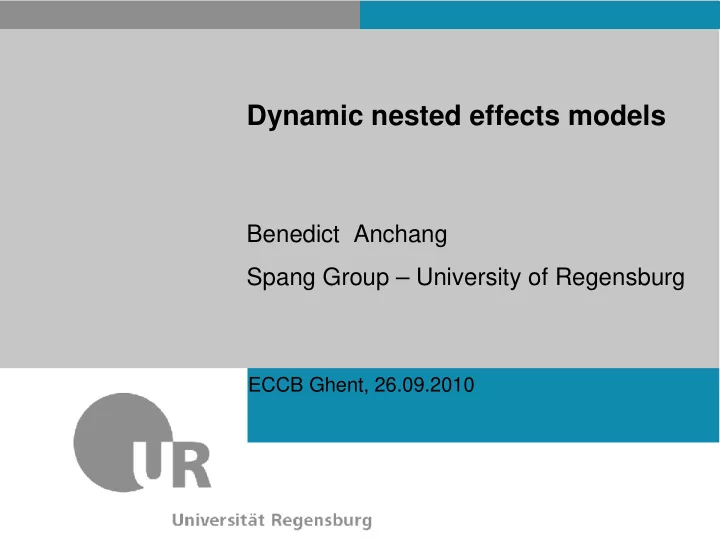 Dynamic nested effects models

Benedict Anchang

Spang Group – University of Regensburg

ECCB Ghent, 26.09.2010

UR

Universität Regensburg